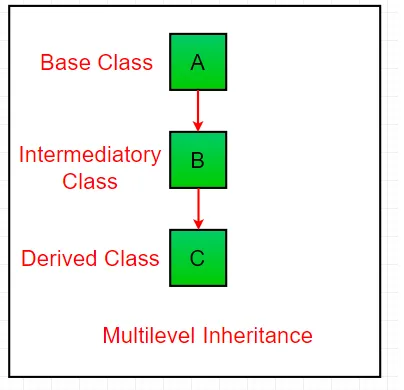 Base Class
A

Intermediatory Class
B

Derived Class
C

Multilevel Inheritance